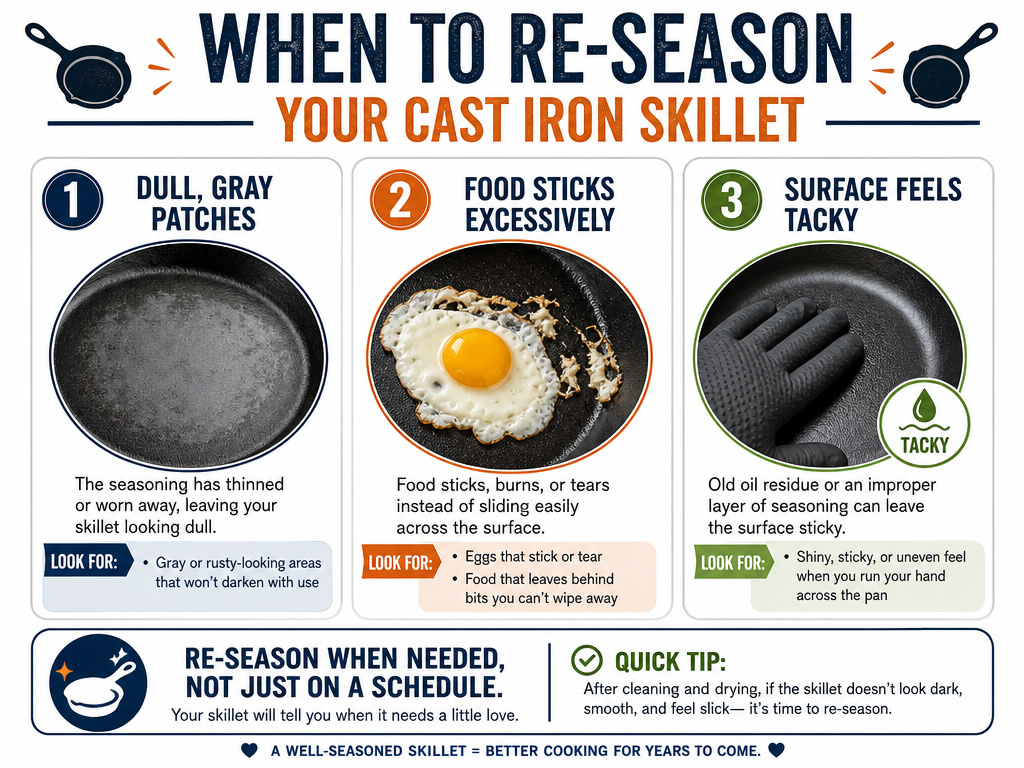 WHEN TO RE-SEASON
YOUR CAST IRON SKILLET

1 DULL, GRAY PATCHES

The seasoning has thinned or worn away, leaving your skillet looking dull.

LOOK FOR:
• Gray or rusty-looking areas that won't darken with use

2 FOOD STICKS EXCESSIVELY

Food sticks, burns, or tears instead of sliding easily across the surface.

LOOK FOR:
• Eggs that stick or tear
• Food that leaves behind bits you can't wipe away

3 SURFACE FEELS TACKY

TACKY

Old oil residue or an improper layer of seasoning can leave the surface sticky.

LOOK FOR:
• Shiny, sticky, or uneven feel when you run your hand across the pan

RE-SEASON WHEN NEEDED, NOT JUST ON A SCHEDULE.
Your skillet will tell you when it needs a little love.

QUICK TIP:
After cleaning and drying, if the skillet doesn't look dark, smooth, and feel slick— it's time to re-season.

A WELL-SEASONED SKILLET = BETTER COOKING FOR YEARS TO COME.